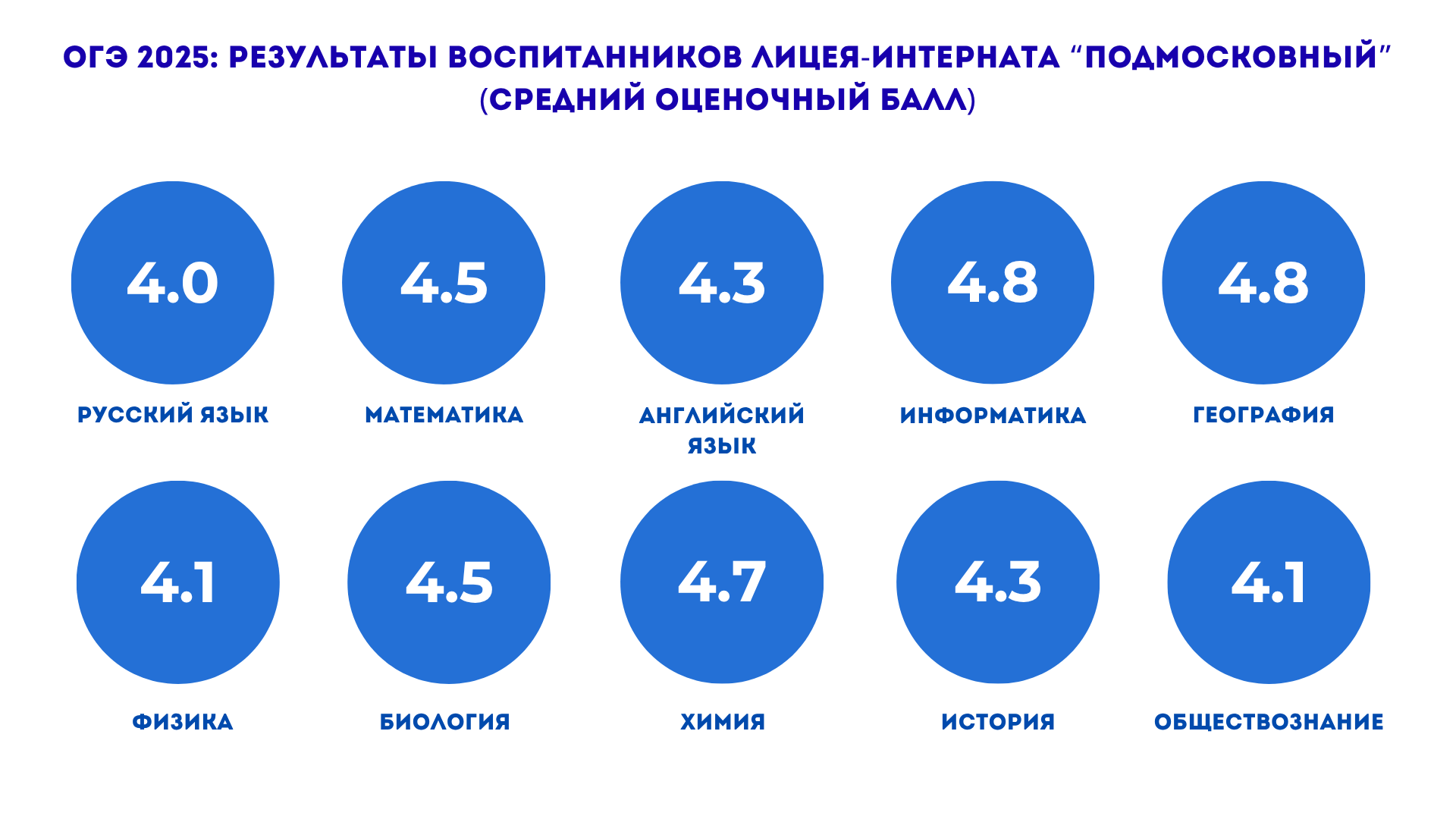 ОГЭ 2025: РЕЗУЛЬТАТЫ ВОСПИТАННИКОВ ЛИЦЕЯ-ИНТЕРНАТА “ПОДМОСКОВНЫЙ” (СРЕДНИЙ ОЦЕНОЧНЫЙ БАЛЛ)

4.0
РУССКИЙ ЯЗЫК

4.5
МАТЕМАТИКА

4.3
АНГЛИЙСКИЙ ЯЗЫК

4.8
ИНФОРМАТИКА

4.8
ГЕОГРАФИЯ

4.1
ФИЗИКА

4.5
БИОЛОГИЯ

4.7
ХИМИЯ

4.3
ИСТОРИЯ

4.1
ОБЩЕСТВОЗНАНИЕ